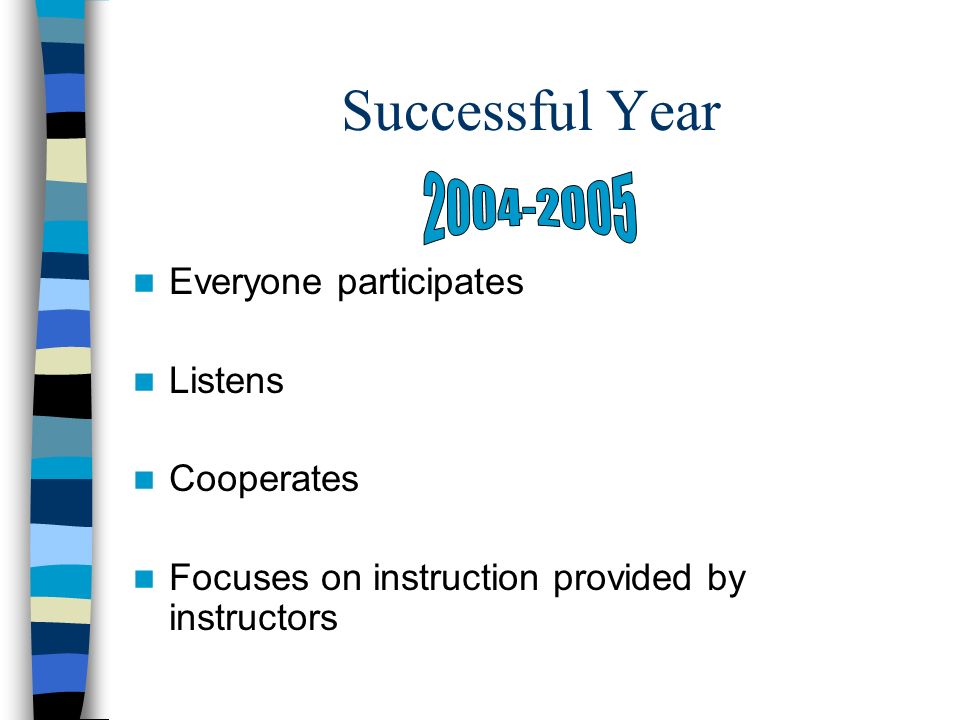 Successful Year

2004-2005

Everyone participates

Listens

Cooperates

Focuses on instruction provided by instructors